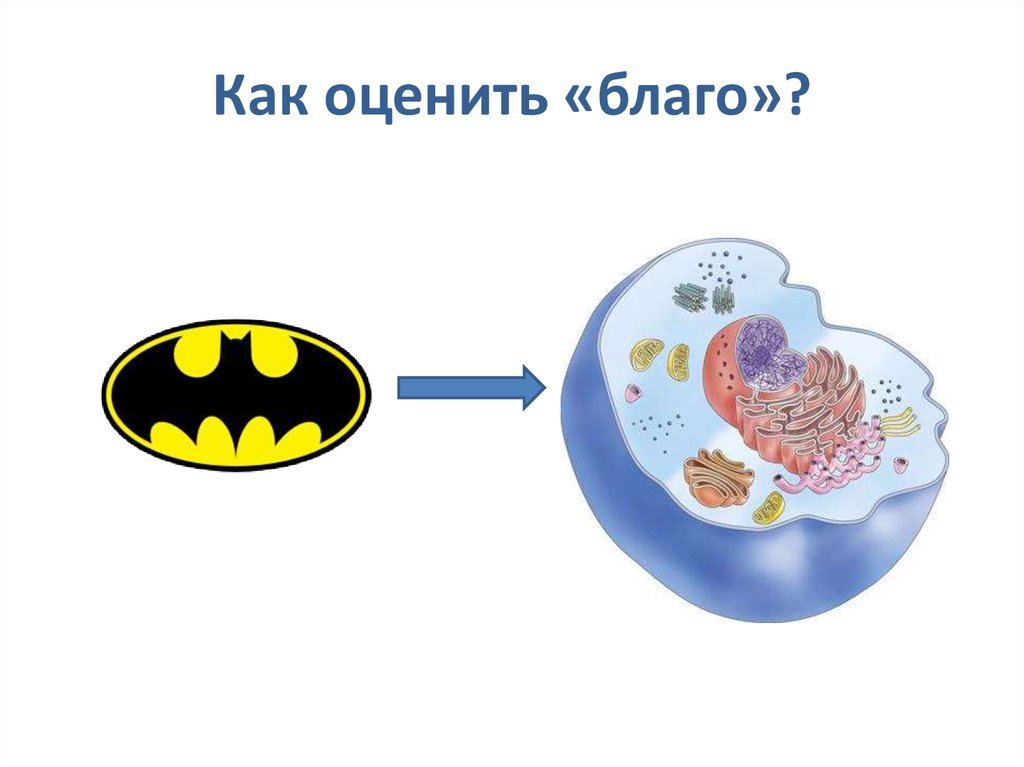 Как оценить «благо»?